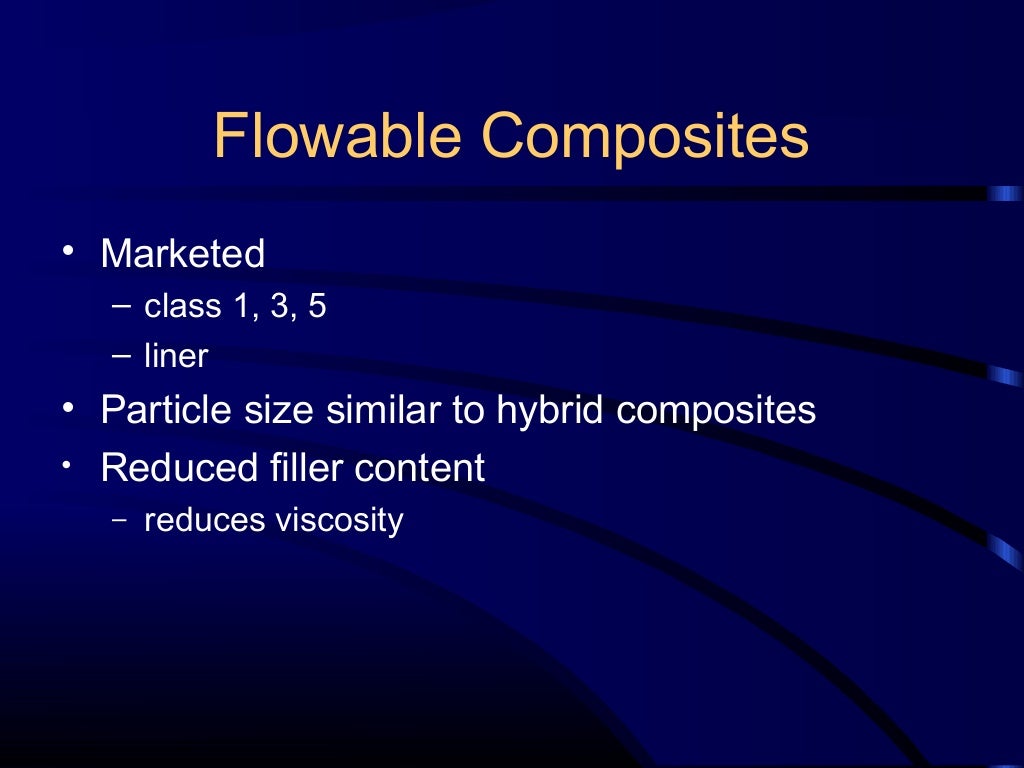 Flowable Composites

• Marketed
– class 1, 3, 5
– liner
• Particle size similar to hybrid composites
• Reduced filler content
– reduces viscosity